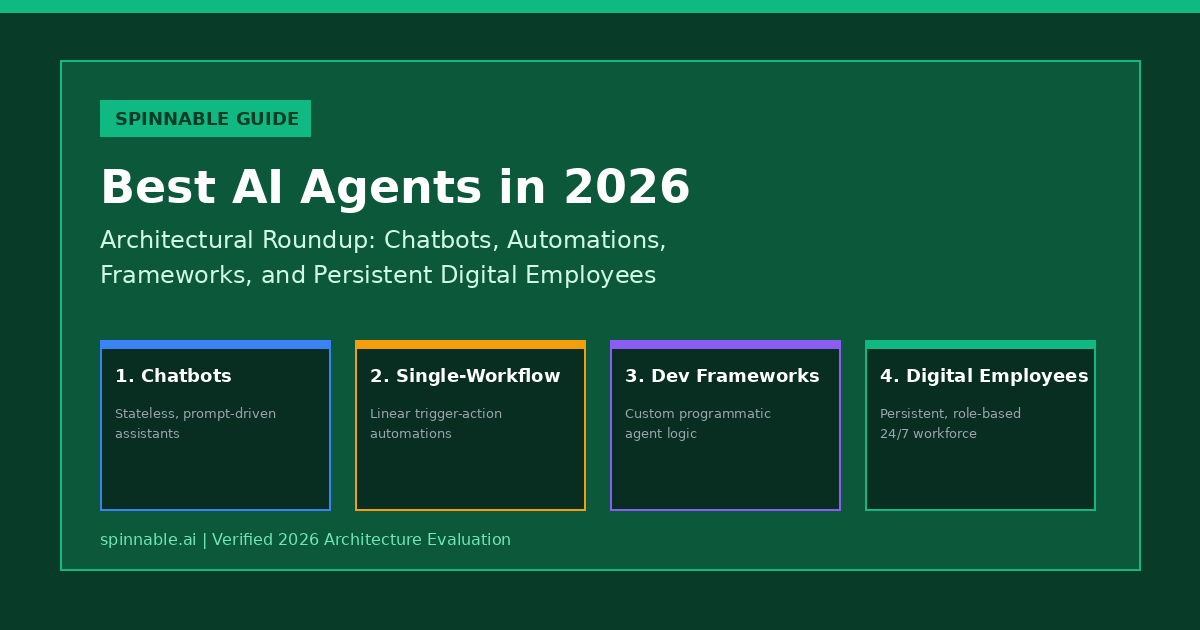 SPINNABLE GUIDE

Best AI Agents in 2026

Architectural Roundup: Chatbots, Automations, Frameworks, and Persistent Digital Employees

1. Chatbots

Stateless, prompt-driven assistants

2. Single-Workflow

Linear trigger-action automations

3. Dev Frameworks

Custom programmatic agent logic

4. Digital Employees

Persistent, role-based 24/7 workforce

spinnable.ai | Verified 2026 Architecture Evaluation